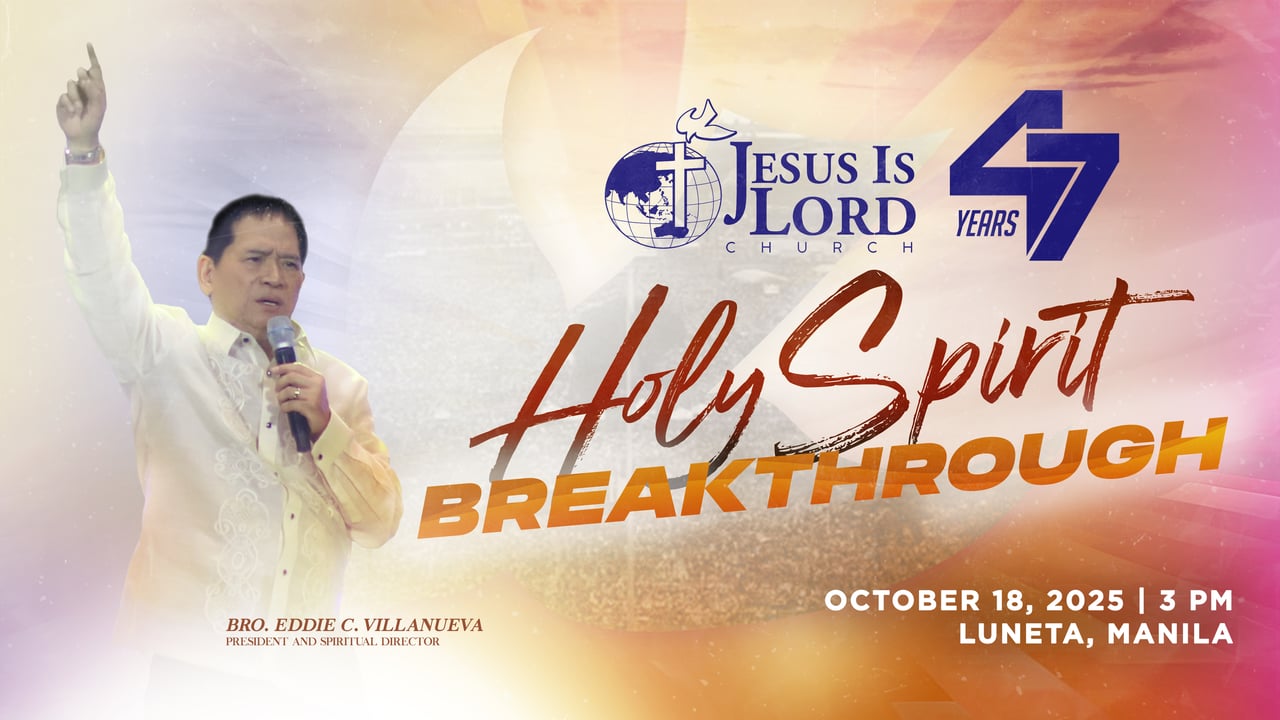 JESUS IS LORD CHURCH

47 YEARS

Holy Spirit BREAKTHROUGH

BRO. EDDIE C. VILLANUEVA
PRESIDENT AND SPIRITUAL DIRECTOR

OCTOBER 18, 2025 | 3 PM
LUNETA, MANILA